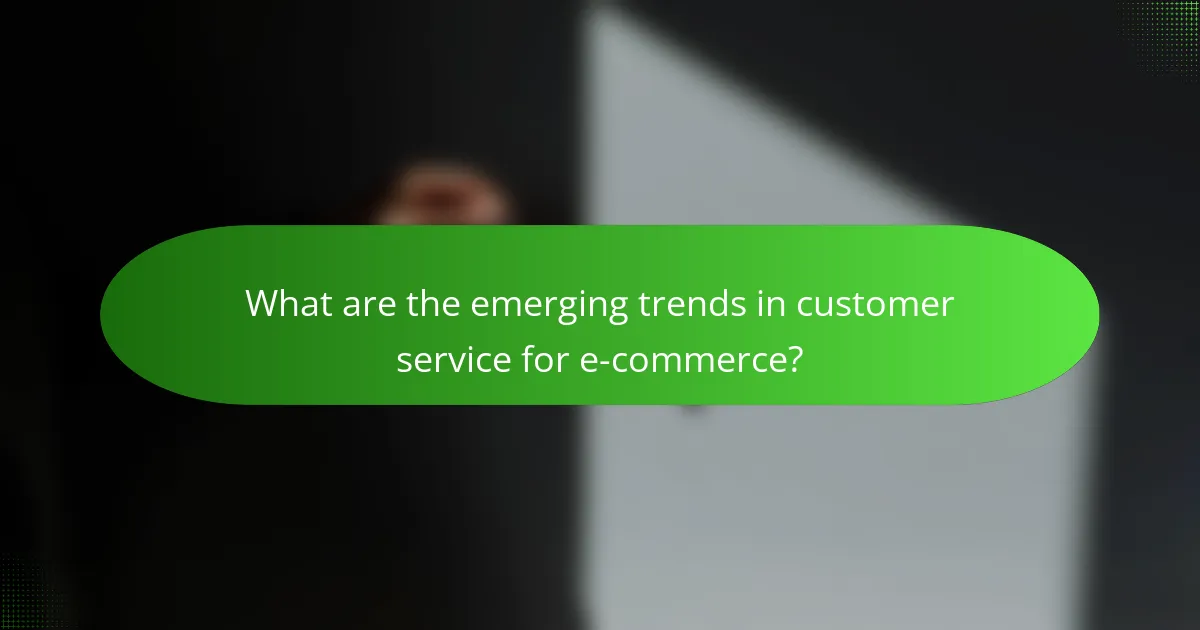 What are the emerging trends in customer service for e-commerce?